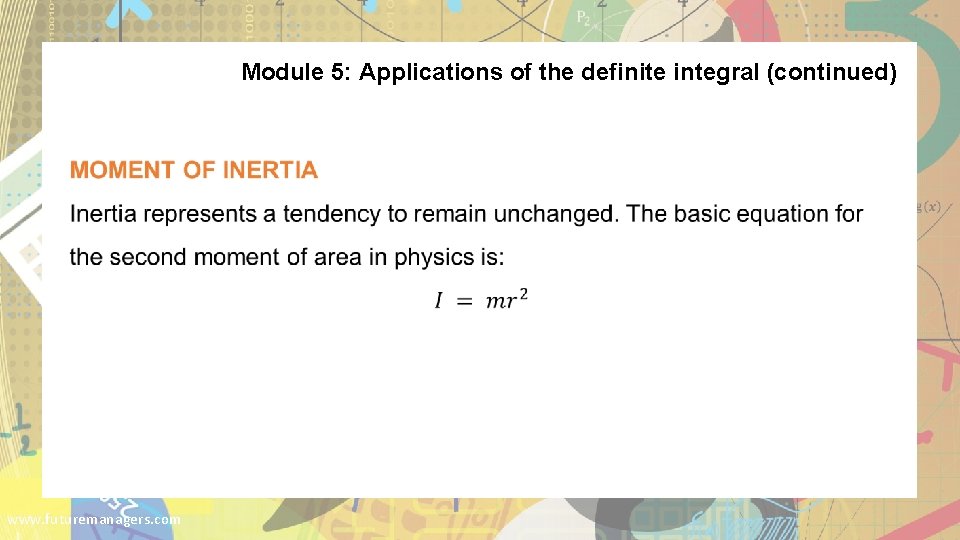 Module 5: Applications of the definite integral (continued)

MOMENT OF INERTIA

Inertia represents a tendency to remain unchanged. The basic equation for the second moment of area in physics is:

$I = mr^2$

www.futuremanagers.com